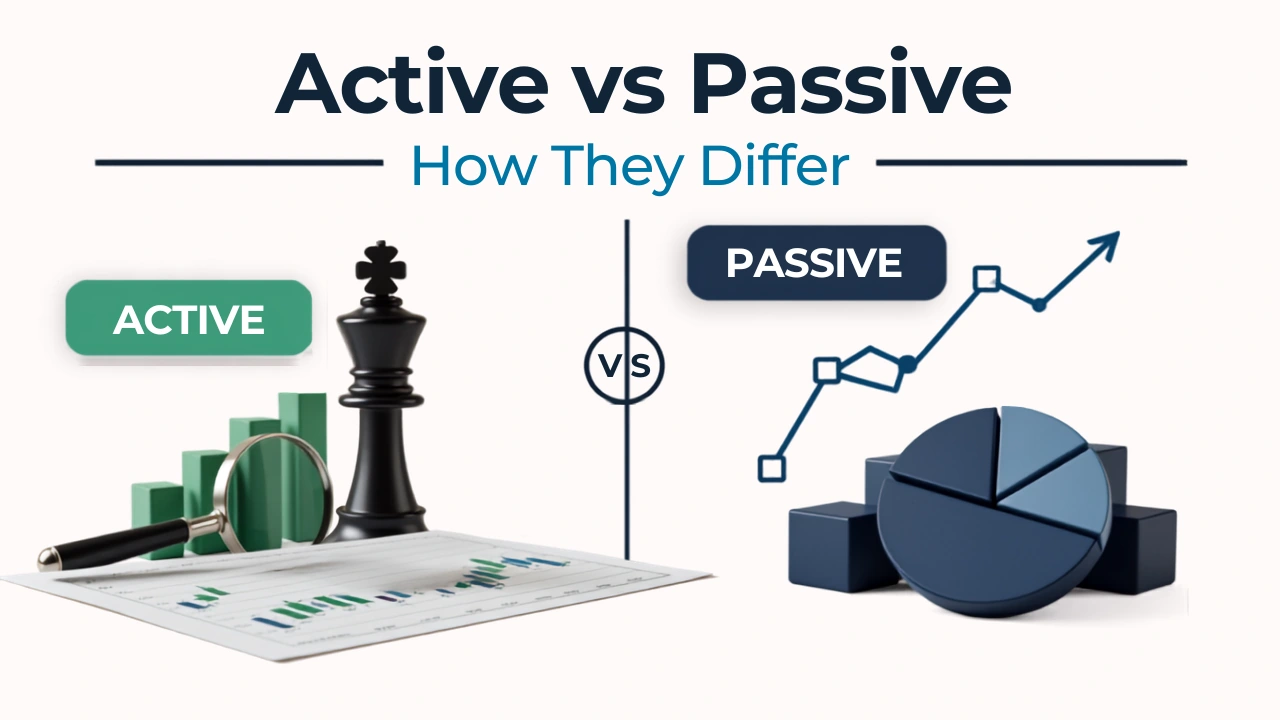 Active vs Passive

How They Differ

ACTIVE

VS

PASSIVE